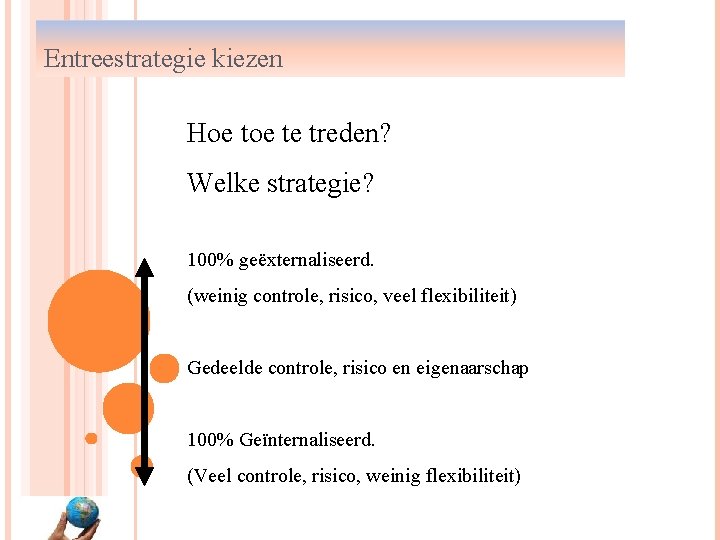 Entreestrategie kiezen

Hoe toe te treden?

Welke strategie?

100% geëxternaliseerd.

(weinig controle, risico, veel flexibiliteit)

Gedeelde controle, risico en eigenaarschap

100% Geïnternaliseerd.

(Veel controle, risico, weinig flexibiliteit)